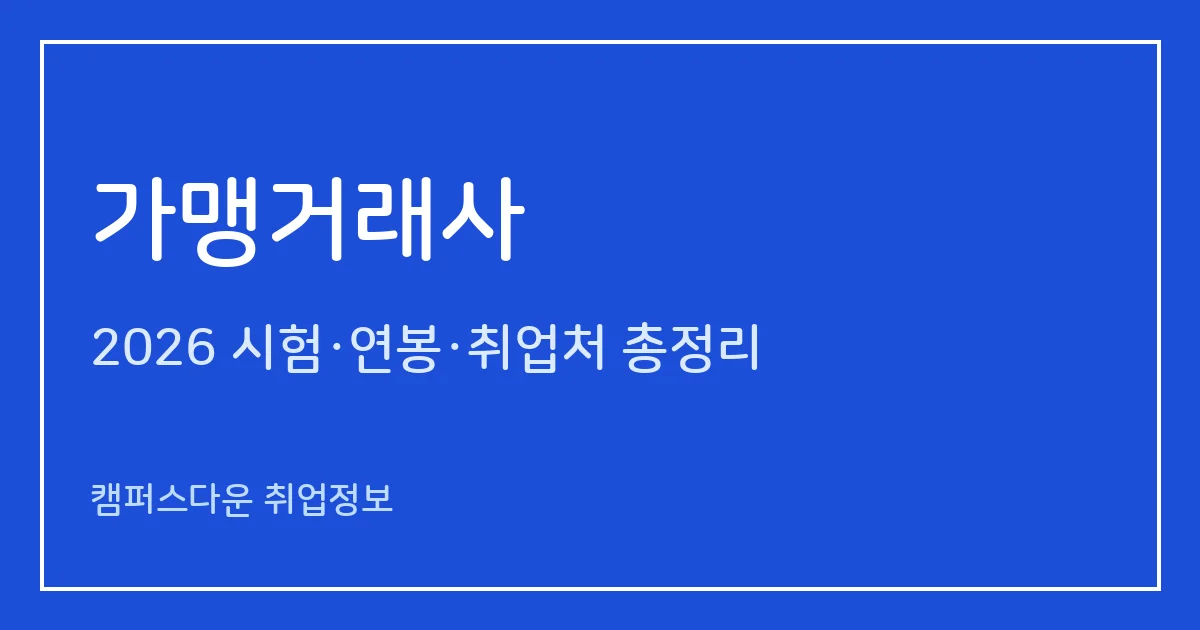 가맹거래사

2026 시험·연봉·취업처 총정리

캠퍼스다운 취업정보